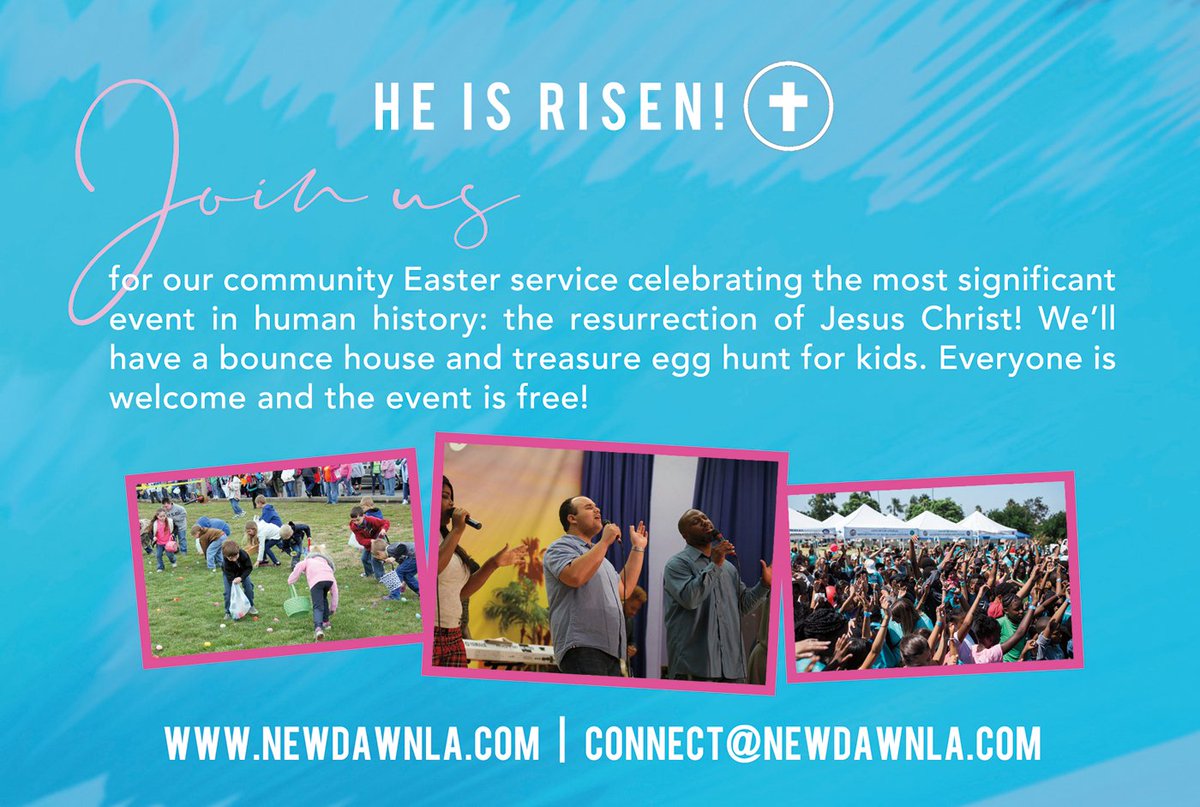 HE IS RISEN!

Join us

for our community Easter service celebrating the most significant event in human history: the resurrection of Jesus Christ! We'll have a bounce house and treasure egg hunt for kids. Everyone is welcome and the event is free!

WWW.NEWDAWNLA.COM | CONNECT@NEWDAWNLA.COM